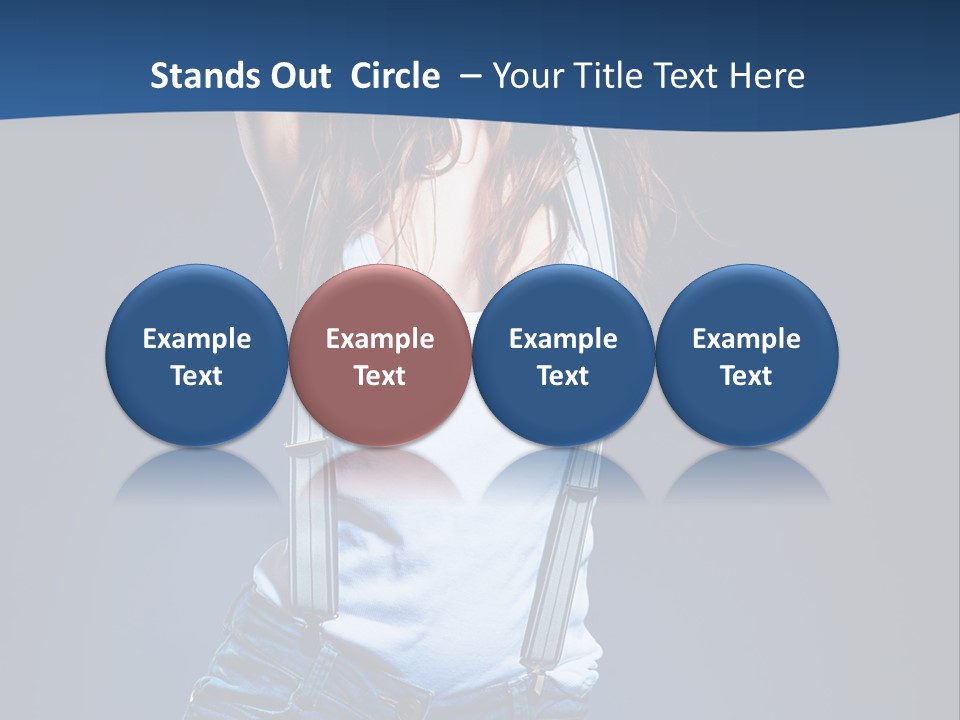 Stands Out  Circle  – Your Title Text Here

Example Text

Example Text

Example Text

Example Text